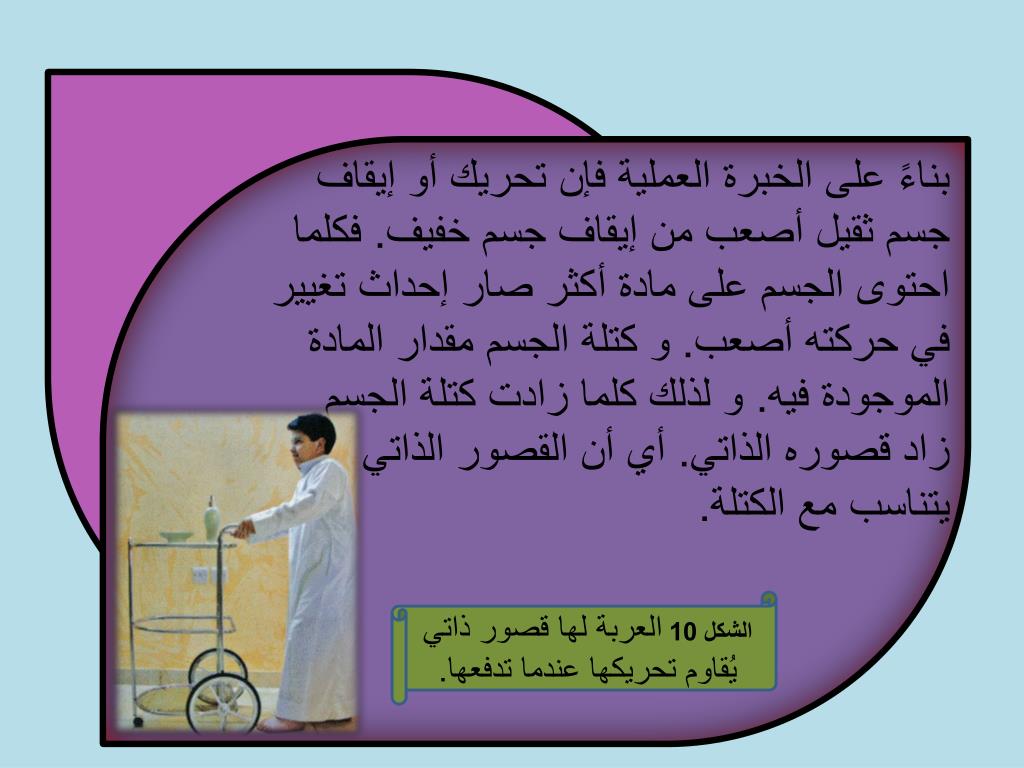 بناءً على الخبرة العملية فإن تحريك أو إيقاف جسم ثقيل أصعب من إيقاف جسم خفيف. فكلما احتوى الجسم على مادة أكثر صار إحداث تغيير في حركته أصعب. و كتلة الجسم مقدار المادة الموجودة فيه. و لذلك كلما زادت كتلة الجسم زاد قصوره الذاتي. أي أن القصور الذاتي يتناسب مع الكتلة.

الشكل 10 العربة لها قصور ذاتي يُقاوم تحريكها عندما تدفعها.